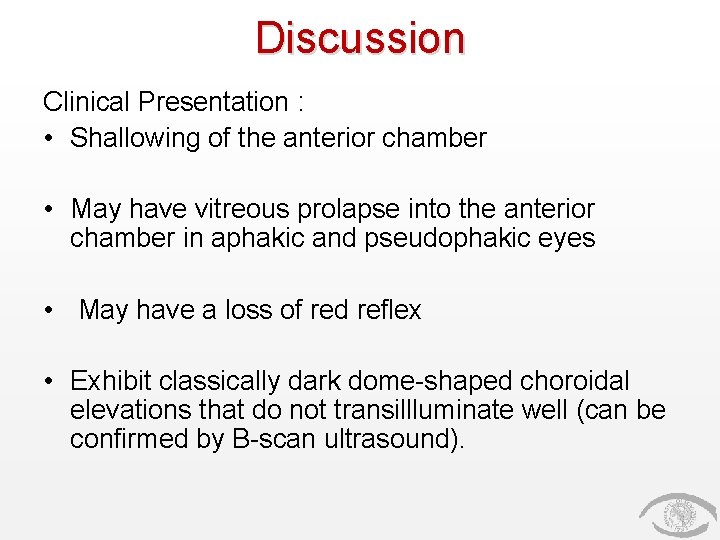 Discussion

Clinical Presentation :

• Shallowing of the anterior chamber

• May have vitreous prolapse into the anterior chamber in aphakic and pseudophakic eyes

• May have a loss of red reflex

• Exhibit classically dark dome-shaped choroidal elevations that do not transillluminate well (can be confirmed by B-scan ultrasound).